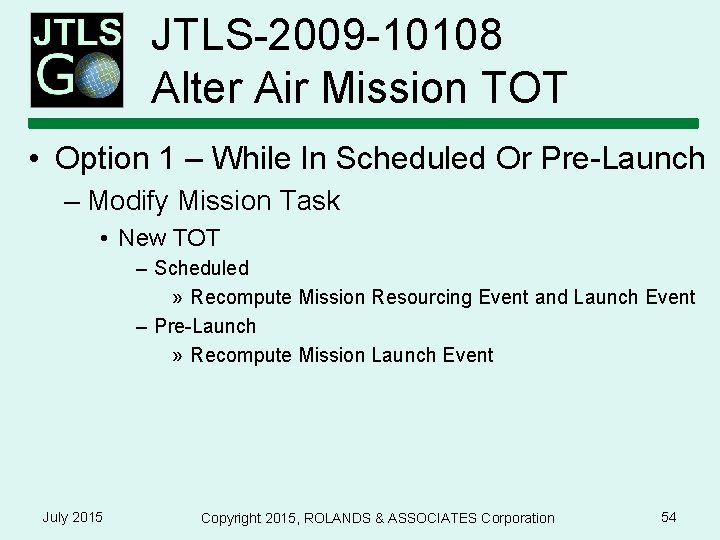 JTLS GO

JTLS-2009-10108
Alter Air Mission TOT

• Option 1 – While In Scheduled Or Pre-Launch
– Modify Mission Task
• New TOT
– Scheduled
» Recompute Mission Resourcing Event and Launch Event
– Pre-Launch
» Recompute Mission Launch Event

July 2015 Copyright 2015, ROLANDS & ASSOCIATES Corporation 54